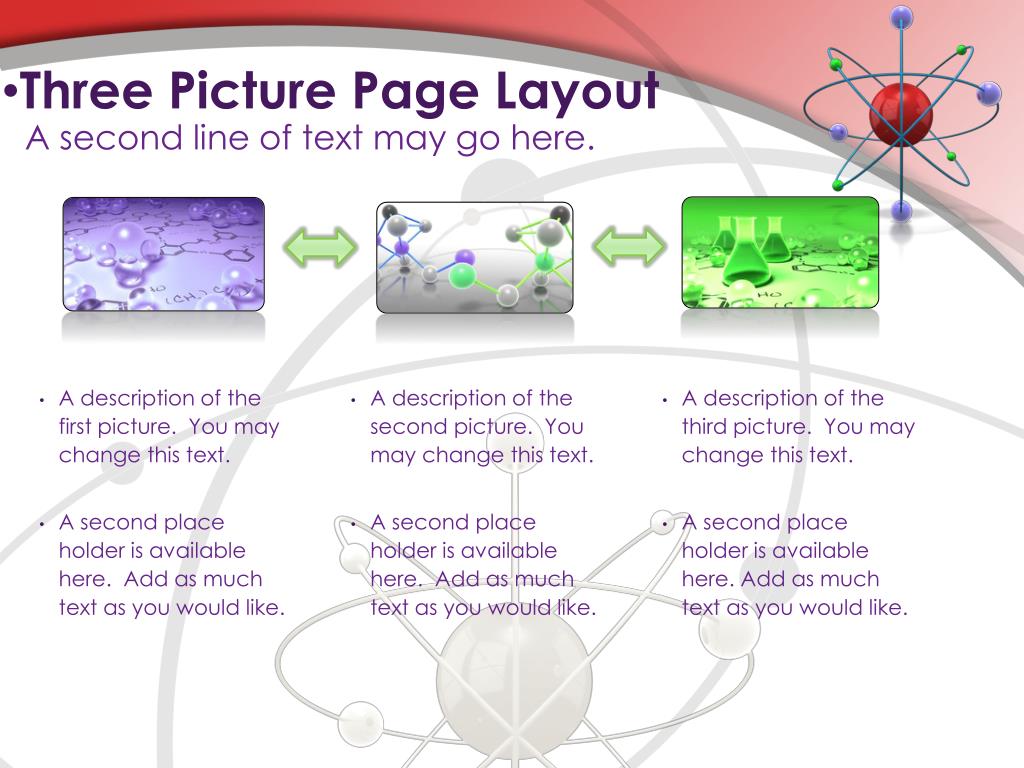 •Three Picture Page Layout
A second line of text may go here.

• A description of the first picture. You may change this text.

• A second place holder is available here. Add as much text as you would like.

• A description of the second picture. You may change this text.

• A second place holder is available here. Add as much text as you would like.

• A description of the third picture. You may change this text.

• A second place holder is available here. Add as much text as you would like.